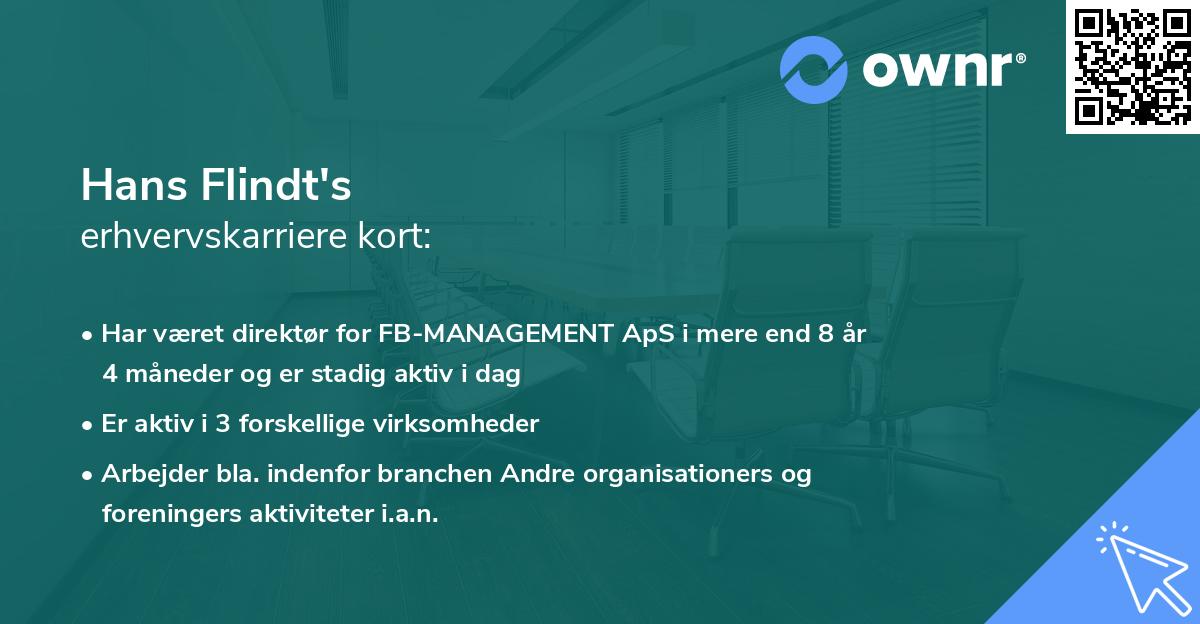 ownr®

Hans Flindt's
erhvervskarriere kort:

• Har været direktør for FB-MANAGEMENT ApS i mere end 8 år 4 måneder og er stadig aktiv i dag

• Er aktiv i 3 forskellige virksomheder

• Arbejder bla. indenfor branchen Andre organisationers og foreningers aktiviteter i.a.n.